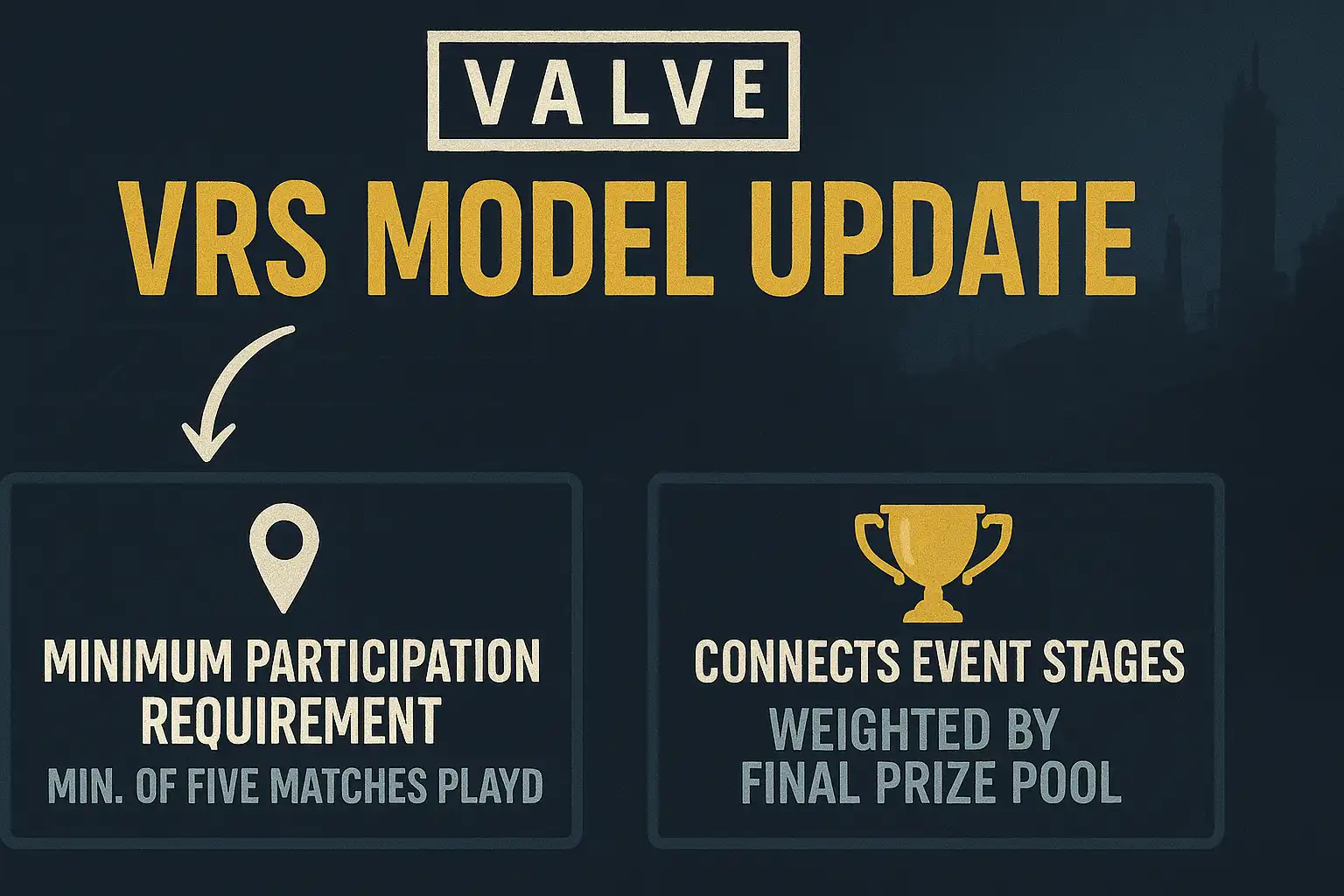 VALVE

VRS MODEL UPDATE

MINIMUM PARTICIPATION REQUIREMENT

MIN. OF FIVE MATCHES PLAYD

CONNECTS EVENT STAGES

WEIGHTED BY FINAL PRIZE POOL